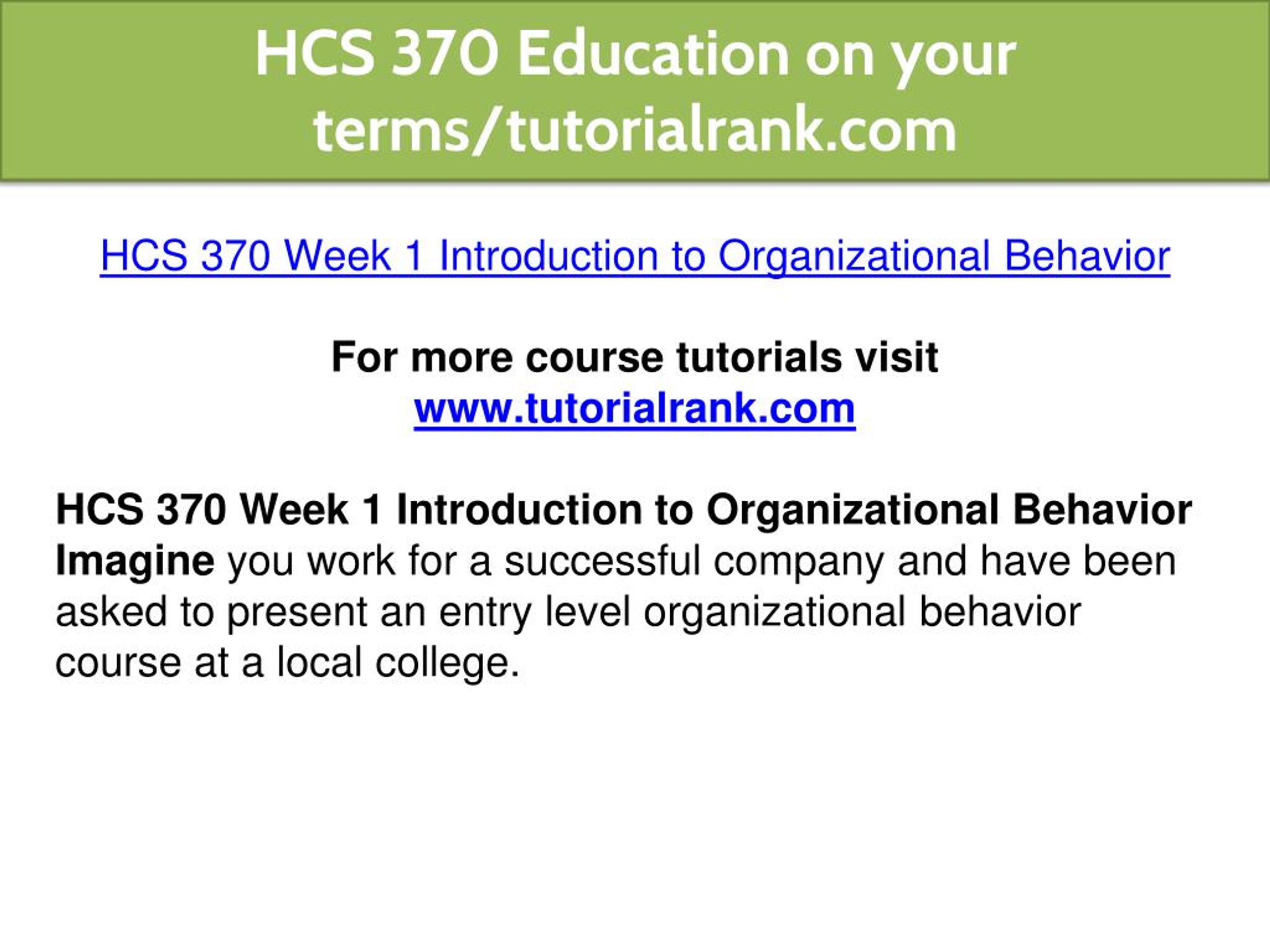 HCS 370 Education on your terms/tutorialrank.com

HCS 370 Week 1 Introduction to Organizational Behavior

For more course tutorials visit
www.tutorialrank.com

HCS 370 Week 1 Introduction to Organizational Behavior
Imagine you work for a successful company and have been asked to present an entry level organizational behavior course at a local college.